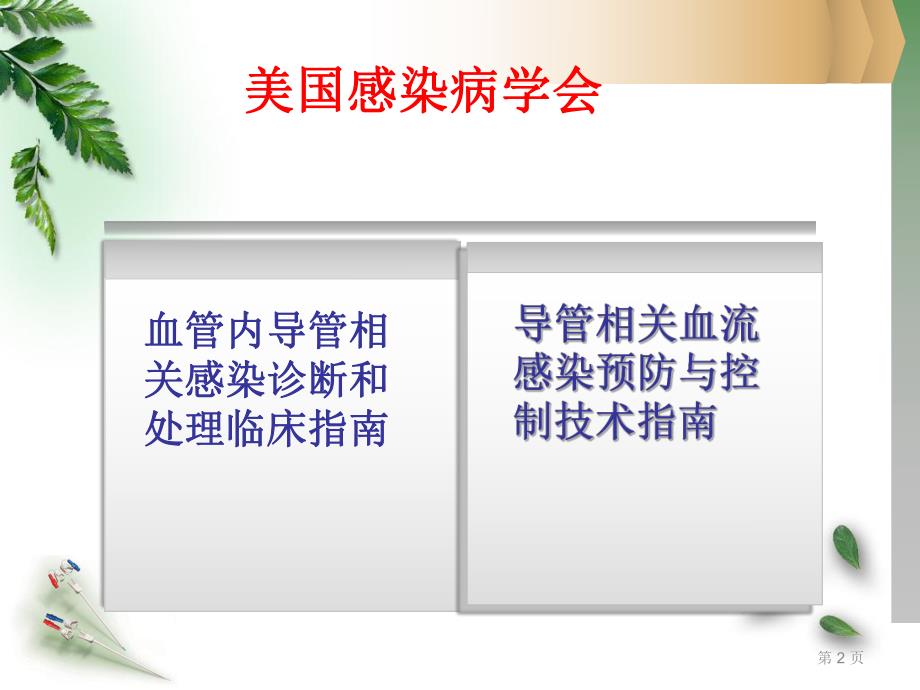 美国感染病学会

血管内导管相关感染诊断和处理临床指南

导管相关血流感染预防与控制技术指南

第 2 页